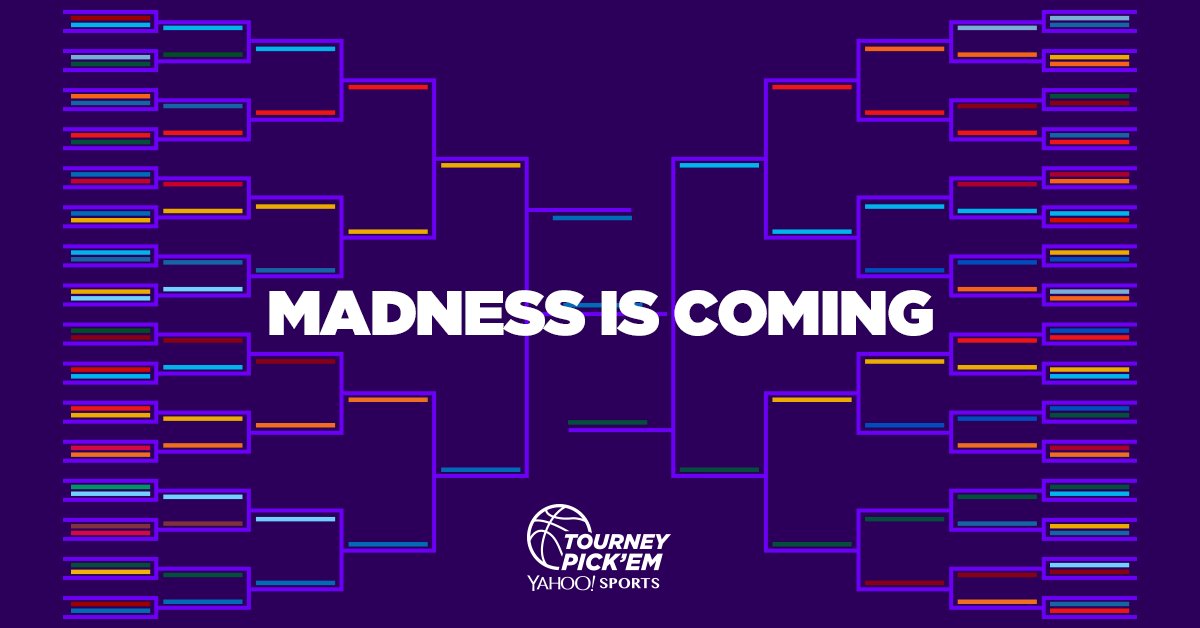 MADNESS IS COMING

TOURNEY PICK'EM
YAHOO! SPORTS